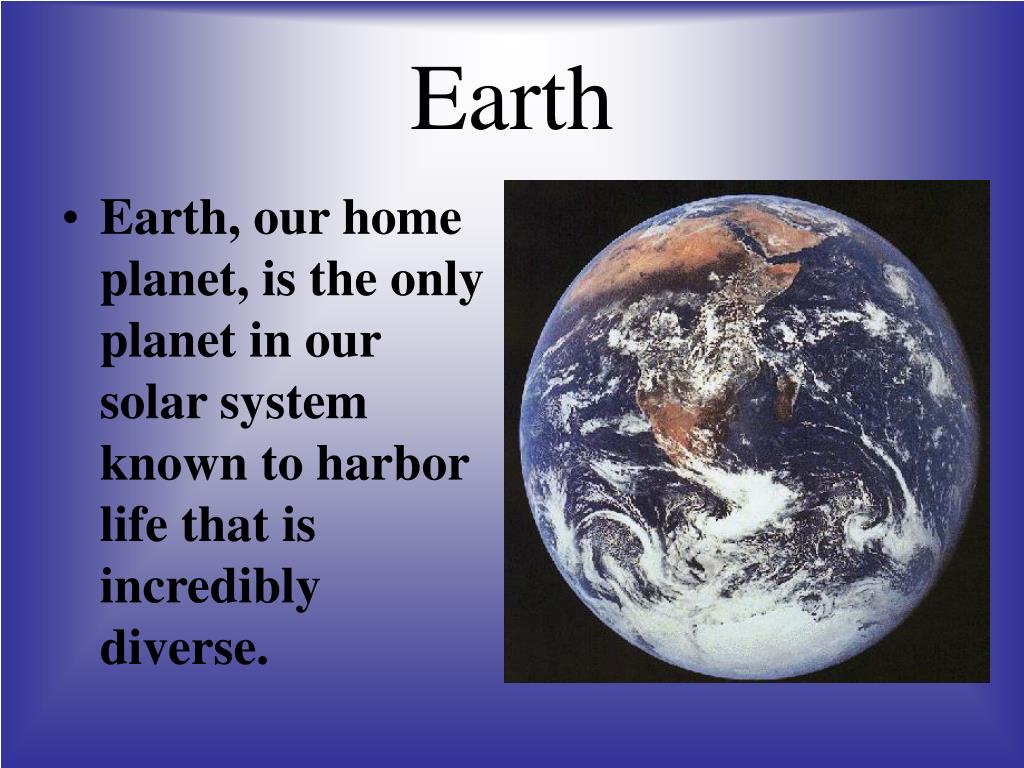 Earth

• Earth, our home planet, is the only planet in our solar system known to harbor life that is incredibly diverse.